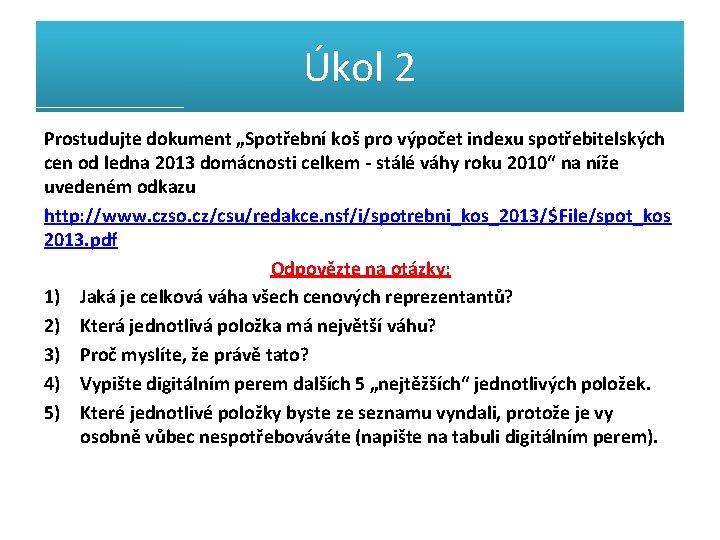 Úkol 2

Prostudujte dokument „Spotřební koš pro výpočet indexu spotřebitelských cen od ledna 2013 domácnosti celkem - stálé váhy roku 2010“ na níže uvedeném odkazu

http://www.czso.cz/csu/redakce.nsf/i/spotrebni_kos_2013/$File/spot_kos2013.pdf

Odpovězte na otázky:

1) Jaká je celková váha všech cenových reprezentantů?
2) Která jednotlivá položka má největší váhu?
3) Proč myslíte, že právě tato?
4) Vypište digitálním perem dalších 5 „nejtěžších“ jednotlivých položek.
5) Které jednotlivé položky byste ze seznamu vyndali, protože je vy osobně vůbec nespotřebováváte (napište na tabuli digitálním perem).